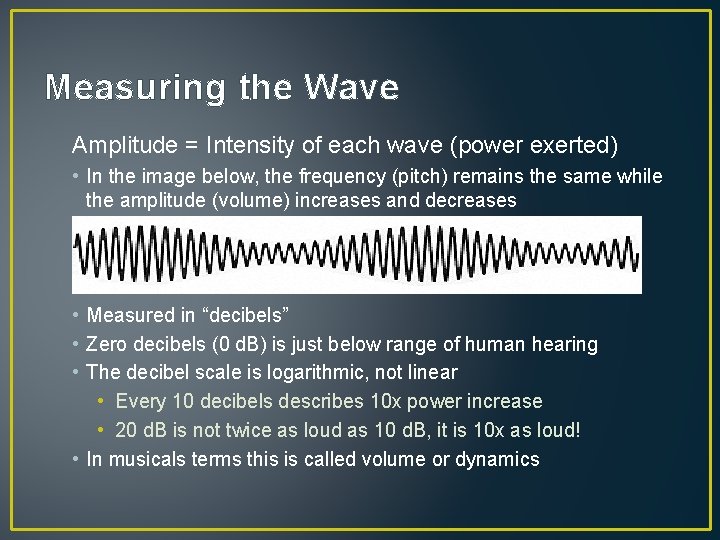 Measuring the Wave

Amplitude = Intensity of each wave (power exerted)

• In the image below, the frequency (pitch) remains the same while the amplitude (volume) increases and decreases

• Measured in “decibels”
• Zero decibels (0 dB) is just below range of human hearing
• The decibel scale is logarithmic, not linear
  • Every 10 decibels describes 10x power increase
  • 20 dB is not twice as loud as 10 dB, it is 10x as loud!
• In musicals terms this is called volume or dynamics